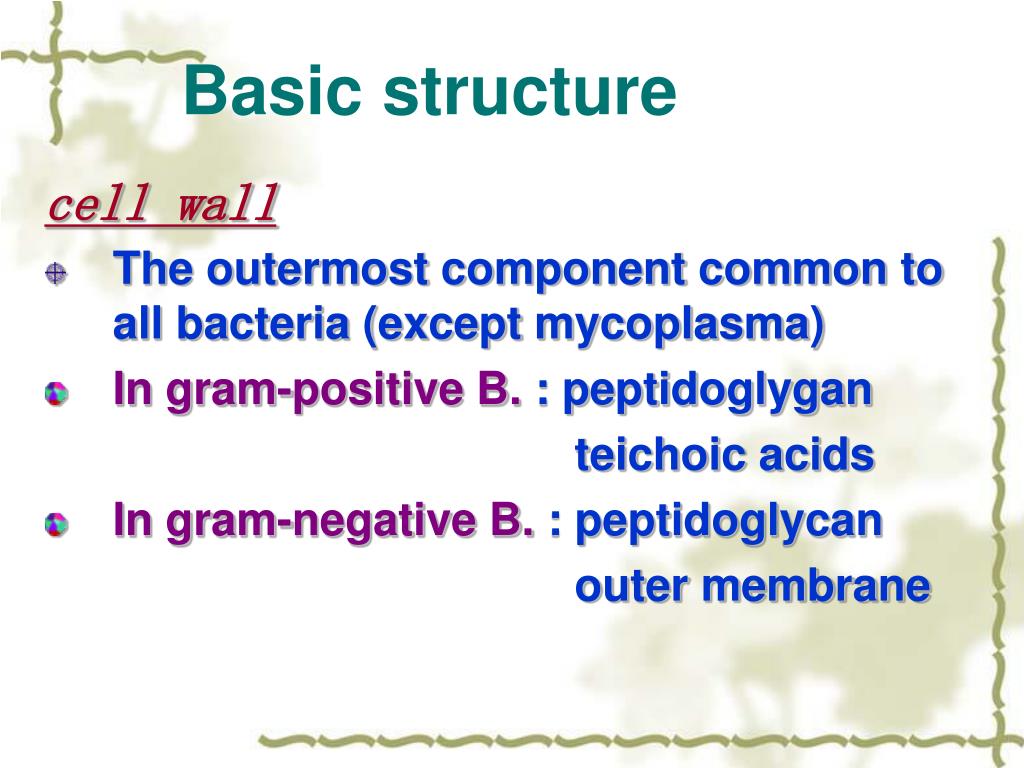 Basic structure

cell wall

The outermost component common to all bacteria (except mycoplasma)

In gram-positive B. : peptidoglygan
teichoic acids

In gram-negative B. : peptidoglycan
outer membrane